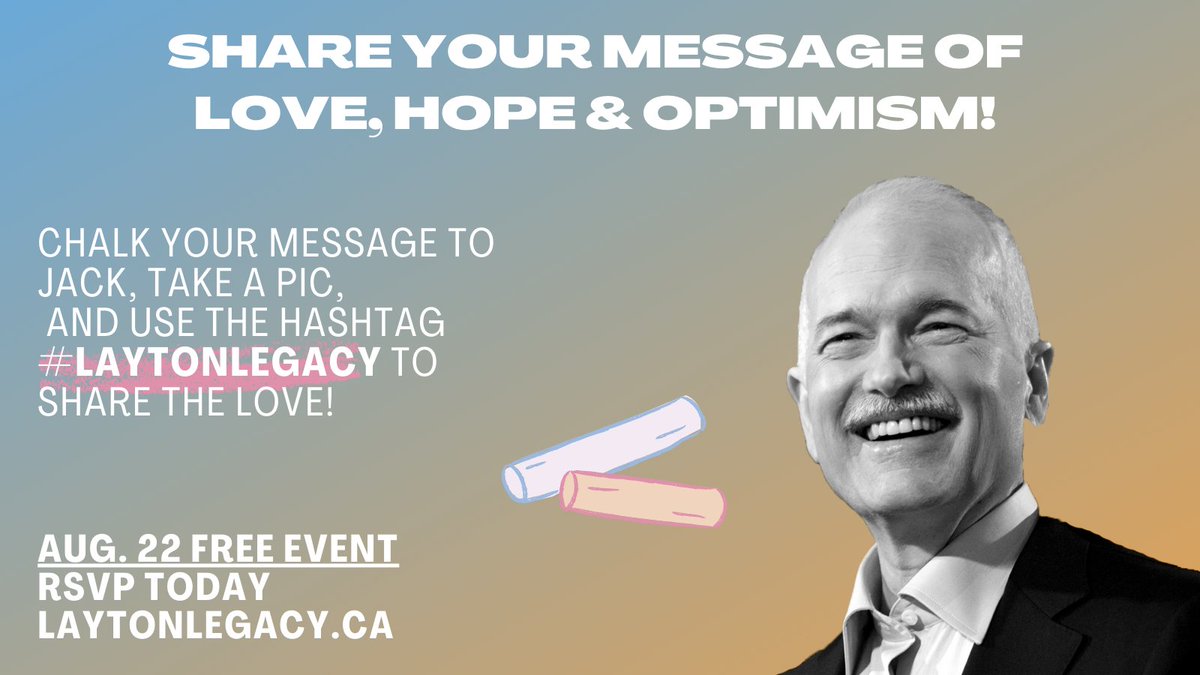 SHARE YOUR MESSAGE OF LOVE, HOPE & OPTIMISM!

CHALK YOUR MESSAGE TO JACK, TAKE A PIC, AND USE THE HASHTAG #LAYTONLEGACY TO SHARE THE LOVE!

AUG. 22 FREE EVENT
RSVP TODAY
LAYTONLEGACY.CA